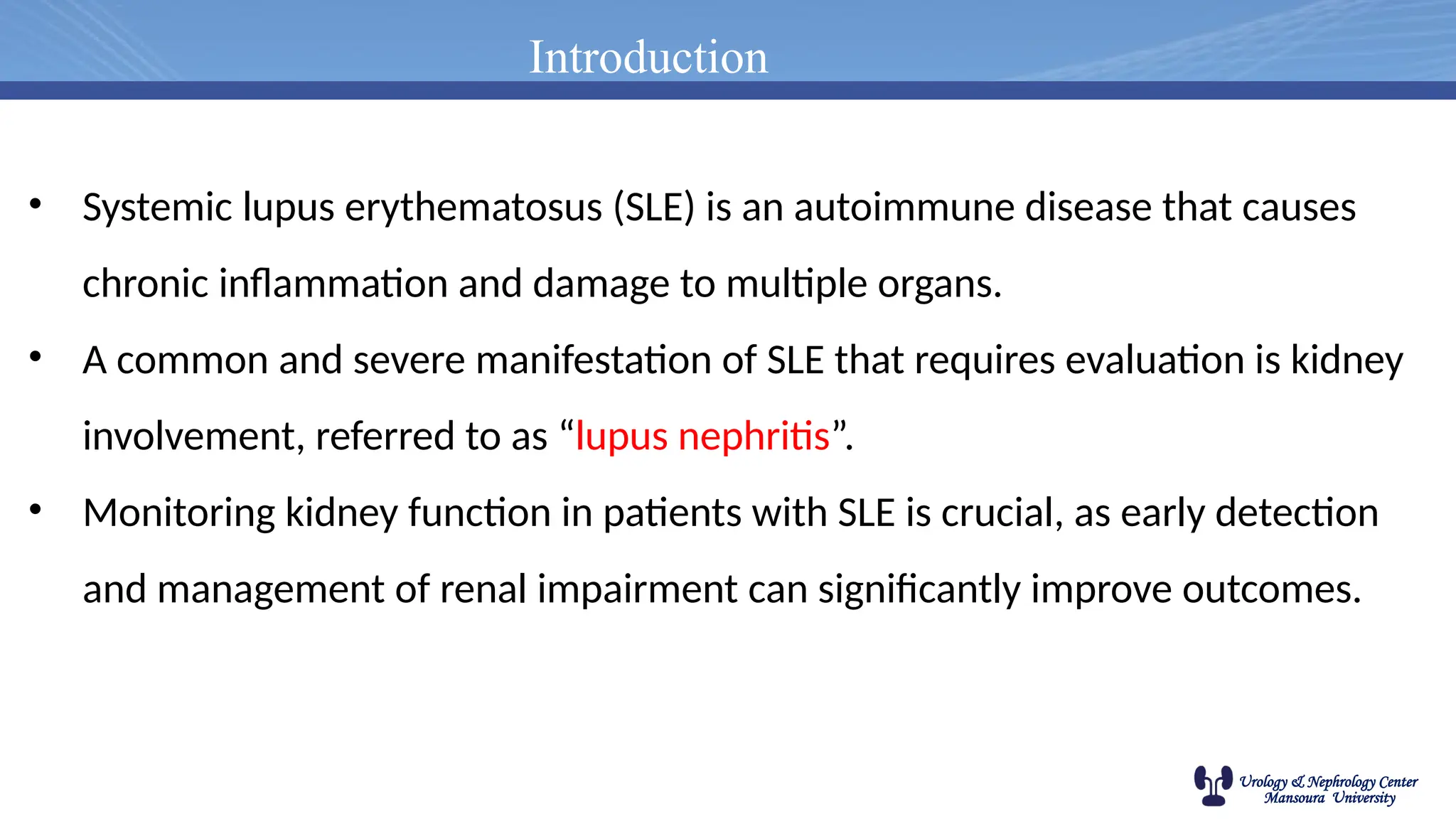 Introduction

• Systemic lupus erythematosus (SLE) is an autoimmune disease that causes chronic inflammation and damage to multiple organs.

• A common and severe manifestation of SLE that requires evaluation is kidney involvement, referred to as “lupus nephritis”.

• Monitoring kidney function in patients with SLE is crucial, as early detection and management of renal impairment can significantly improve outcomes.

Urology & Nephrology Center
Mansoura University